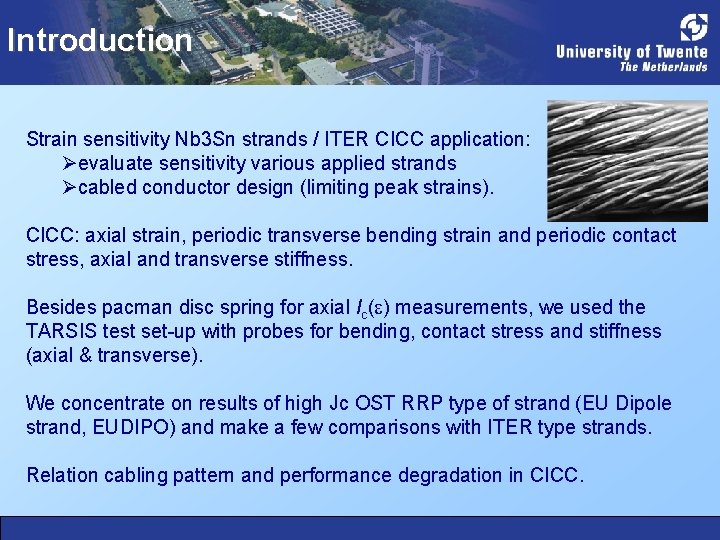 Introduction

University of Twente
The Netherlands

Strain sensitivity Nb3Sn strands / ITER CICC application:
➢evaluate sensitivity various applied strands
➢cabled conductor design (limiting peak strains).

CICC: axial strain, periodic transverse bending strain and periodic contact stress, axial and transverse stiffness.

Besides pacman disc spring for axial $I_c(\varepsilon)$ measurements, we used the TARSIS test set-up with probes for bending, contact stress and stiffness (axial & transverse).

We concentrate on results of high Jc OST RRP type of strand (EU Dipole strand, EUDIPO) and make a few comparisons with ITER type strands.

Relation cabling pattern and performance degradation in CICC.